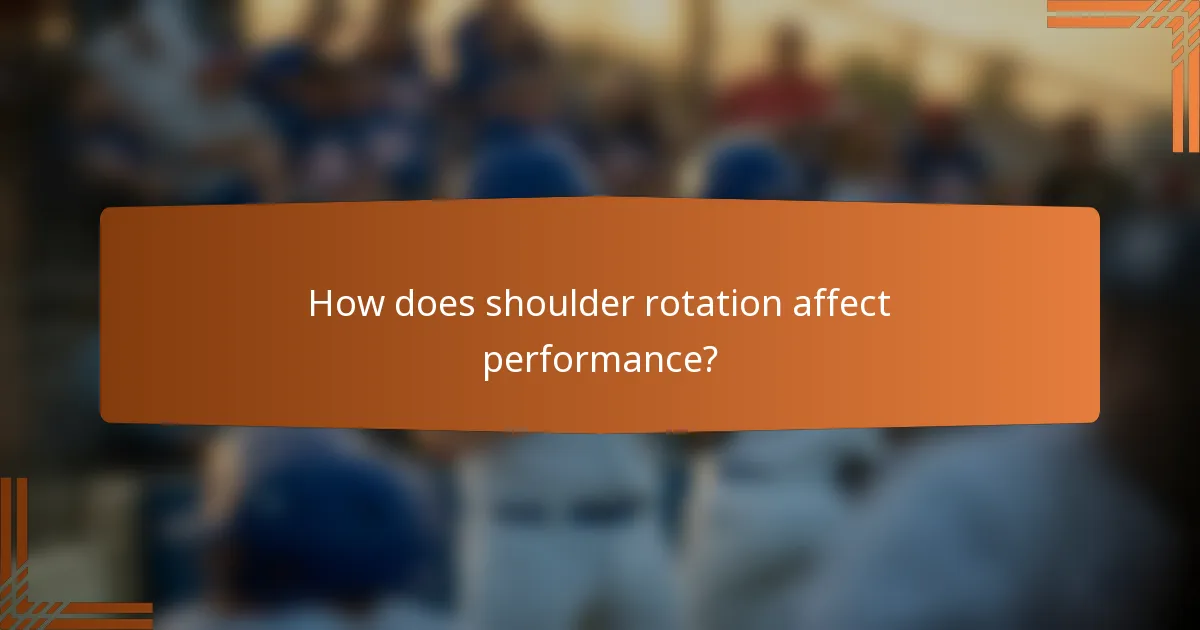 How does shoulder rotation affect performance?